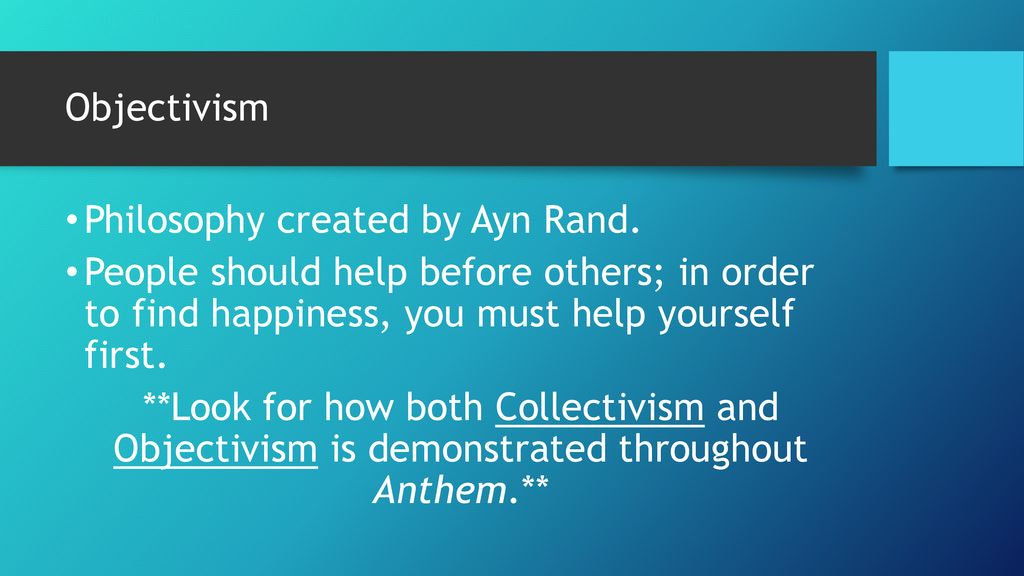 Objectivism

• Philosophy created by Ayn Rand.

• People should help before others; in order to find happiness, you must help yourself first.

**Look for how both Collectivism and Objectivism is demonstrated throughout Anthem.**